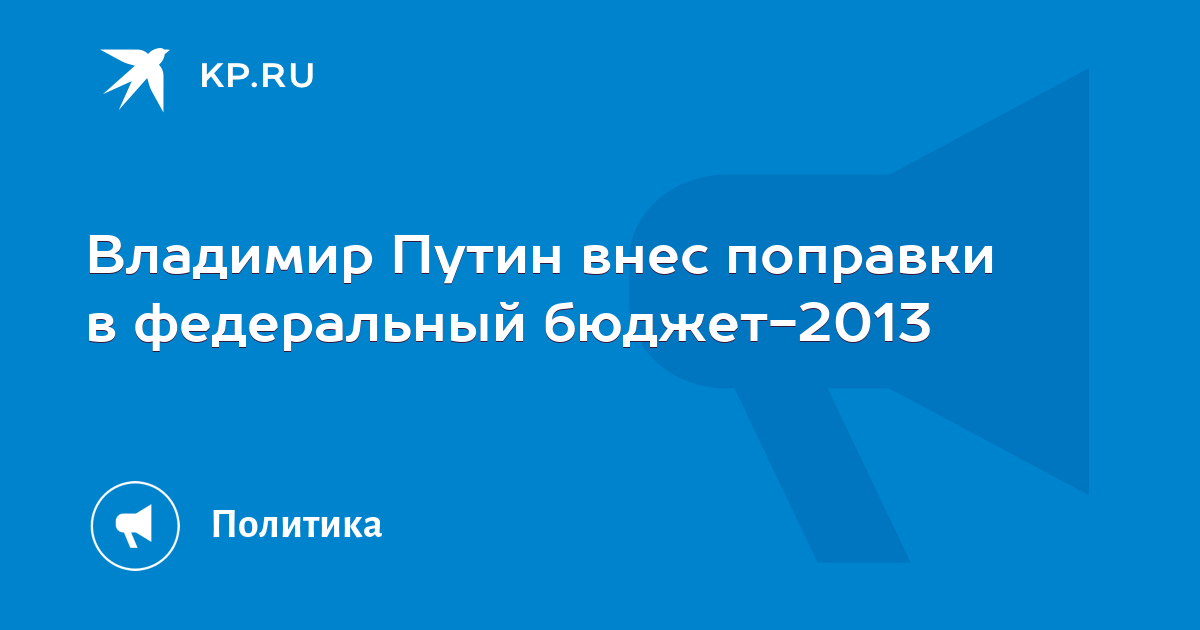 KP.RU

Владимир Путин внес поправки в федеральный бюджет-2013

Политика